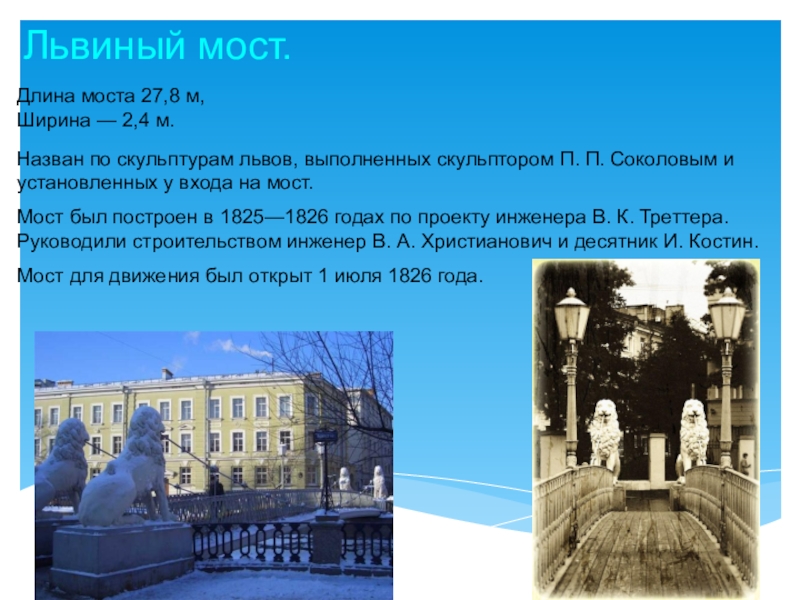 Львиный мост.

Длина моста 27,8 м,
Ширина — 2,4 м.

Назван по скульптурам львов, выполненных скульптором П. П. Соколовым и установленных у входа на мост.

Мост был построен в 1825—1826 годах по проекту инженера В. К. Треттера. Руководили строительством инженер В. А. Христианович и десятник И. Костин.

Мост для движения был открыт 1 июля 1826 года.